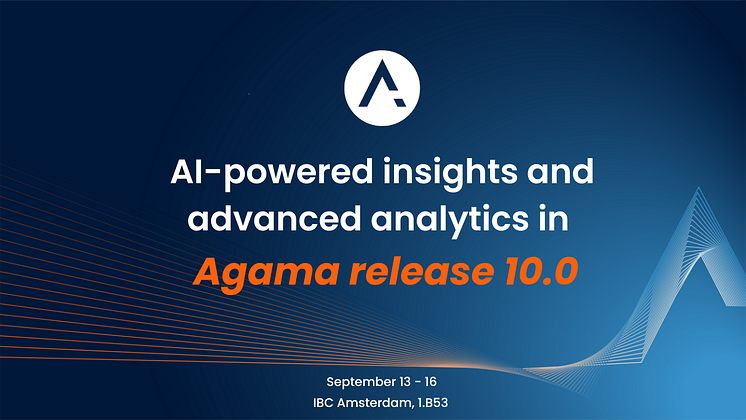 AI-powered insights and advanced analytics in
Agama release 10.0

September 13 - 16
IBC Amsterdam, 1.B53